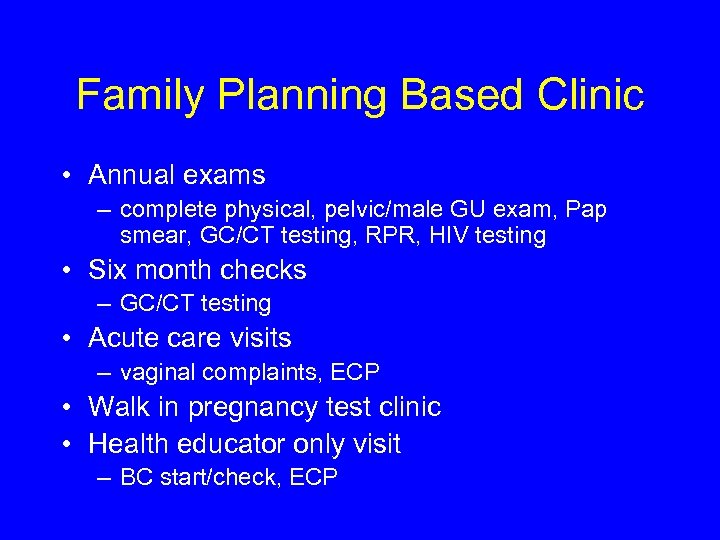 Family Planning Based Clinic

• Annual exams
– complete physical, pelvic/male GU exam, Pap smear, GC/CT testing, RPR, HIV testing
• Six month checks
– GC/CT testing
• Acute care visits
– vaginal complaints, ECP
• Walk in pregnancy test clinic
• Health educator only visit
– BC start/check, ECP